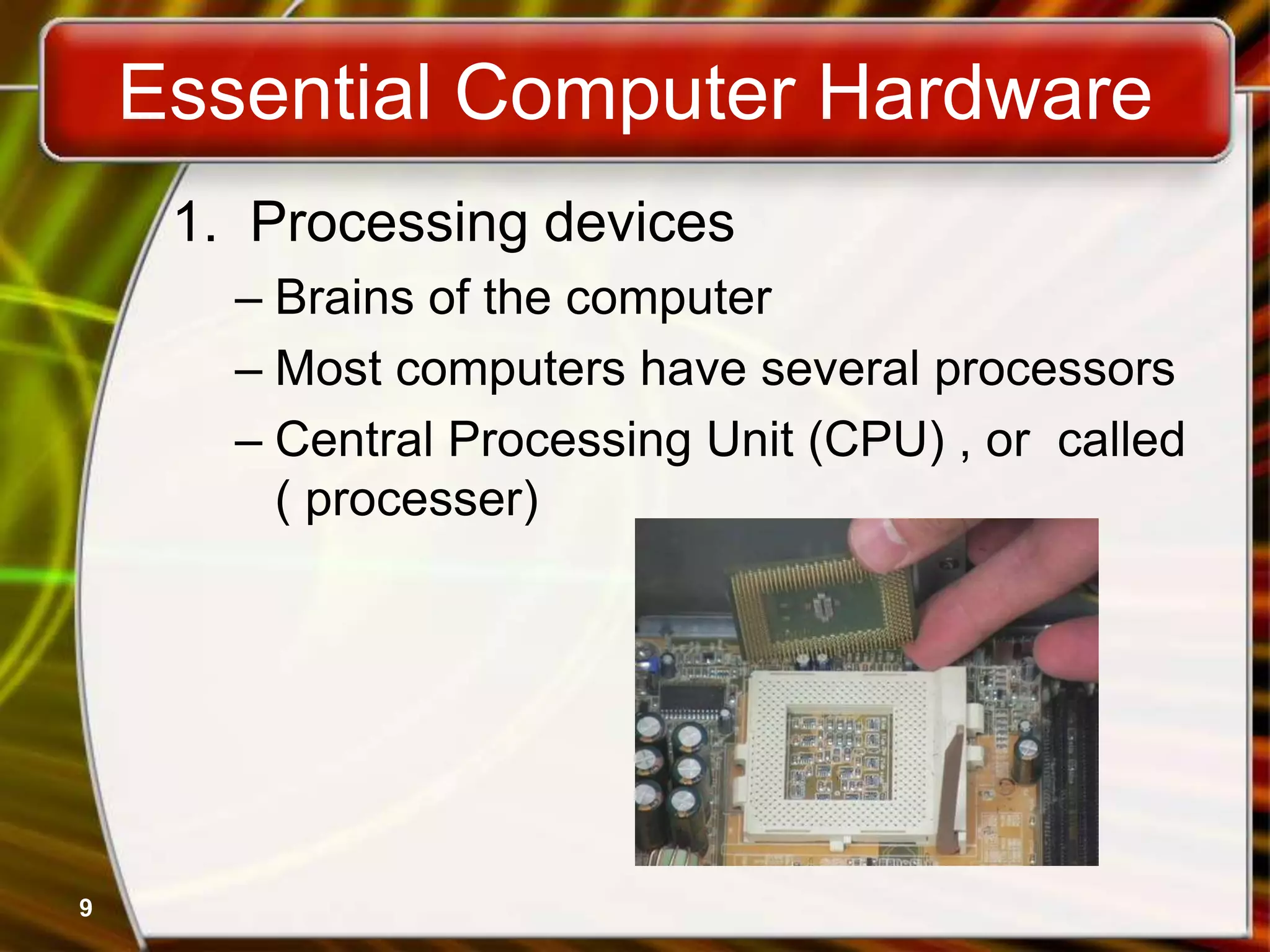 Essential Computer Hardware

1. Processing devices

– Brains of the computer

– Most computers have several processors

– Central Processing Unit (CPU) , or called ( processer)

9